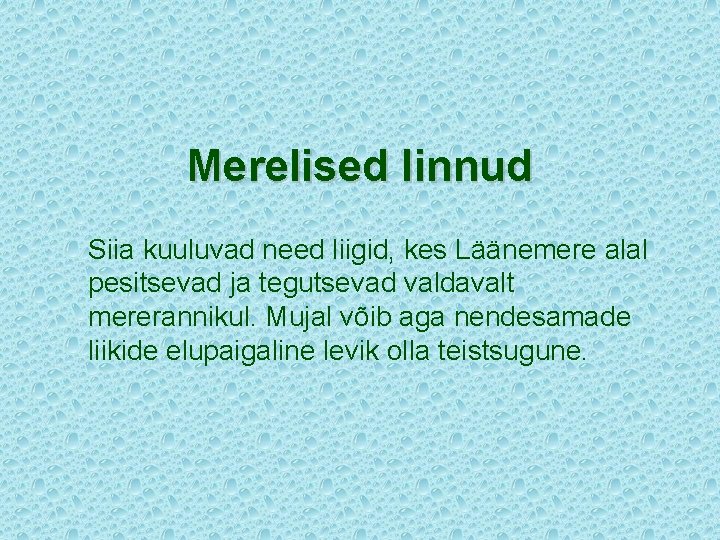 Merelised linnud

Siia kuuluvad need liigid, kes Läänemere alal pesitsevad ja tegutsevad valdavalt mererannikul. Mujal võib aga nendesamade liikide elupaigaline levik olla teistsugune.